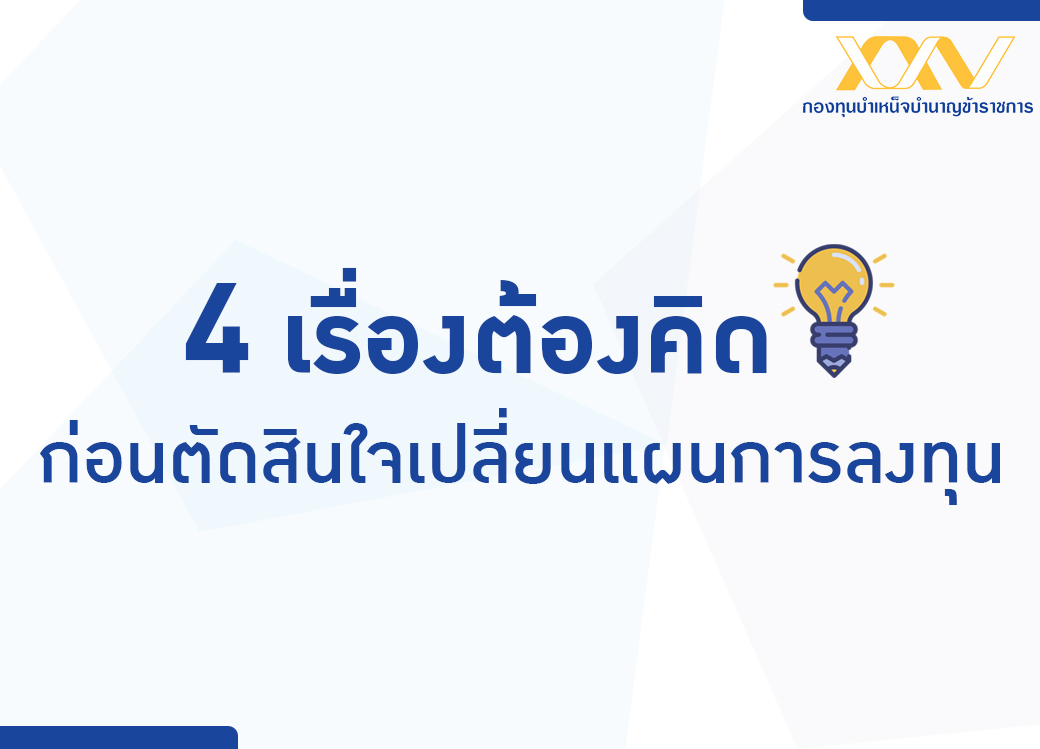 กองทุนบำเหน็จบำนาญข้าราชการ

4 เรื่องต้องคิด
ก่อนตัดสินใจเปลี่ยนแผนการลงทุน